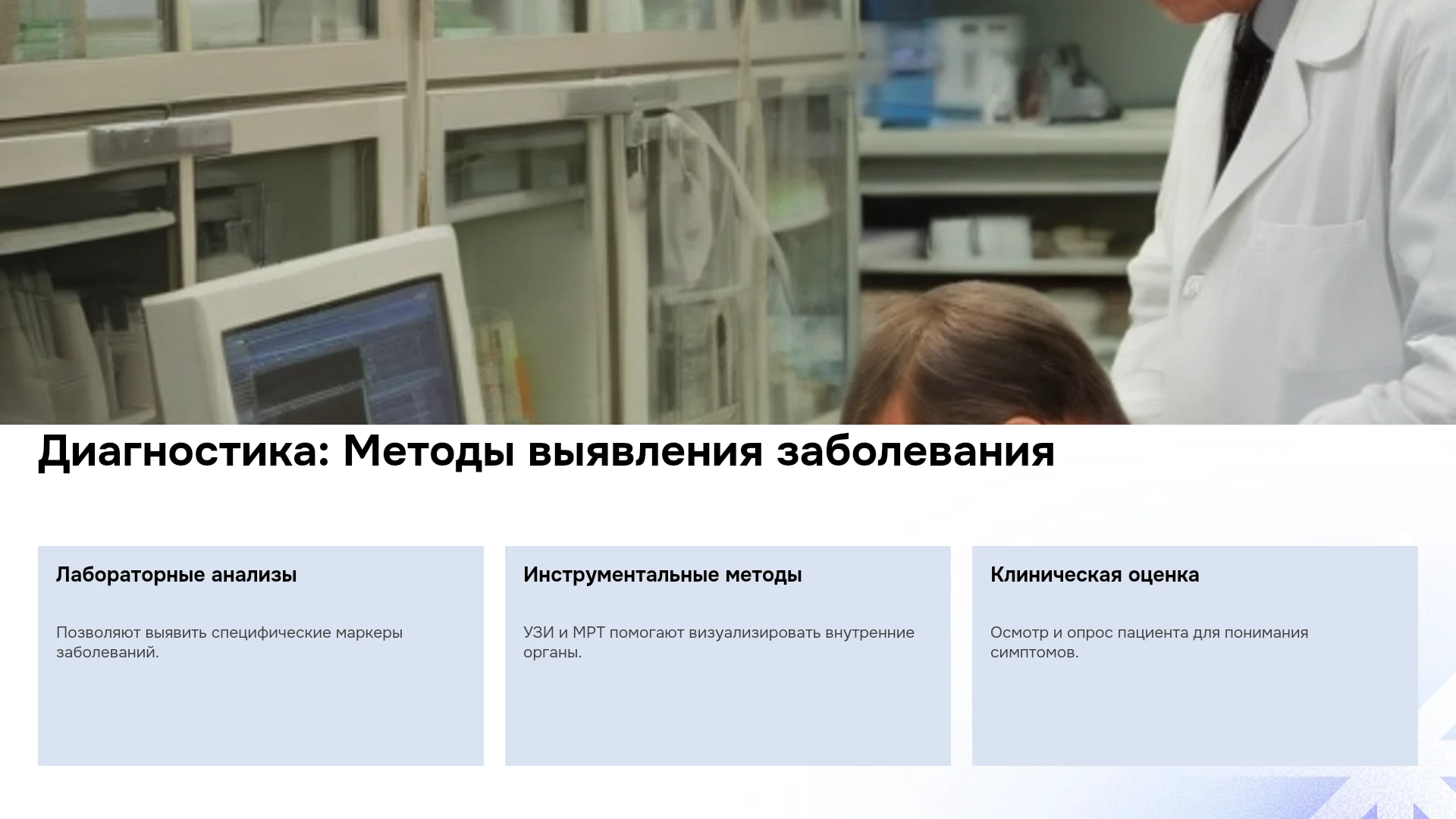 Диагностика: Методы выявления заболевания

Лабораторные анализы

Позволяют выявить специфические маркеры заболеваний.

Инструментальные методы

УЗИ и МРТ помогают визуализировать внутренние органы.

Клиническая оценка

Осмотр и опрос пациента для понимания симптомов.